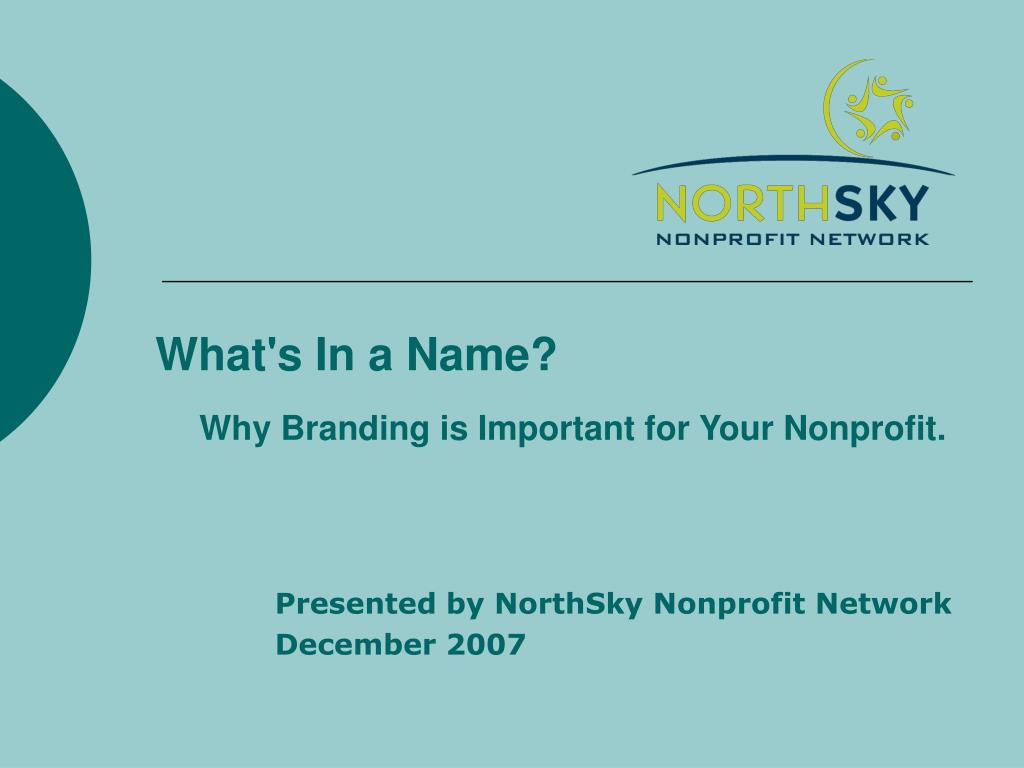 NORTHSKY
NONPROFIT NETWORK

What's In a Name?

Why Branding is Important for Your Nonprofit.

Presented by NorthSky Nonprofit Network
December 2007